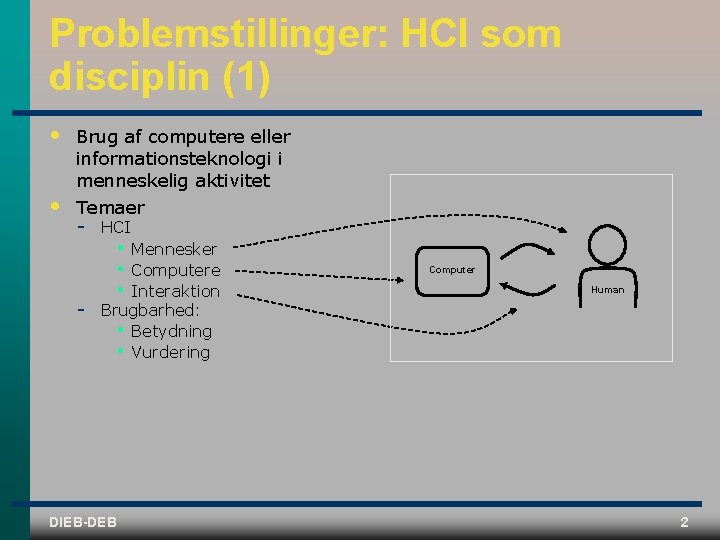 Problemstillinger: HCI som disciplin (1)

• Brug af computere eller informationsteknologi i menneskelig aktivitet
• Temaer
  - HCI
    • Mennesker
    • Computere
    • Interaktion
  - Brugbarhed:
    • Betydning
    • Vurdering

Computer

Human

DIEB-DEB

2